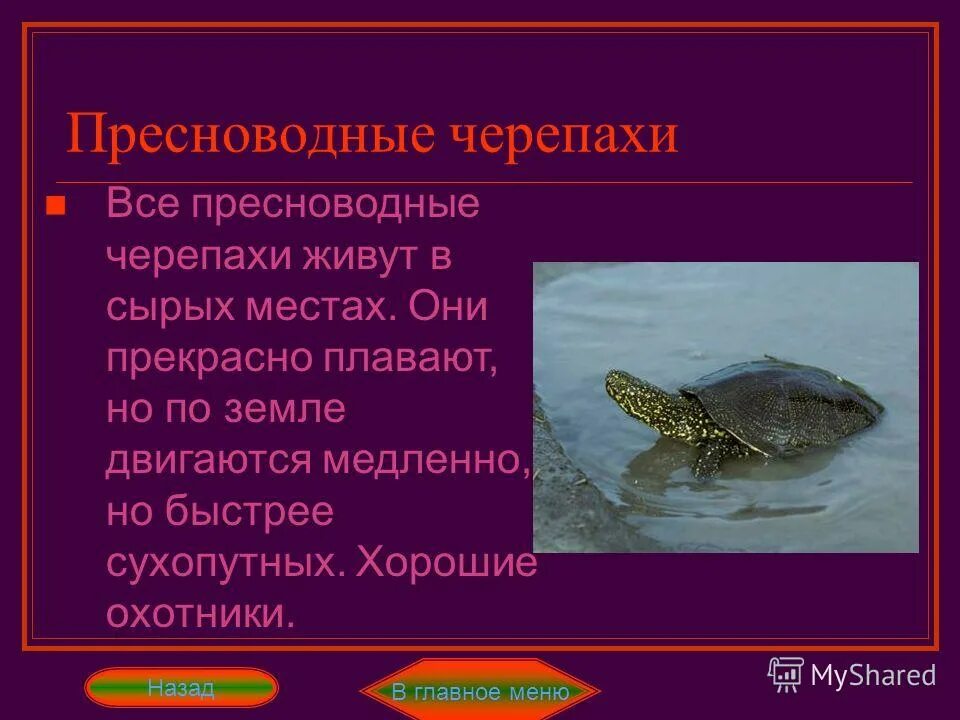 Пресноводные черепахи

Все пресноводные черепахи живут в сырых местах. Они прекрасно плавают, но по земле двигаются медленно, но быстрее сухопутных. Хорошие охотники.

Назад

В главное меню

MyShared